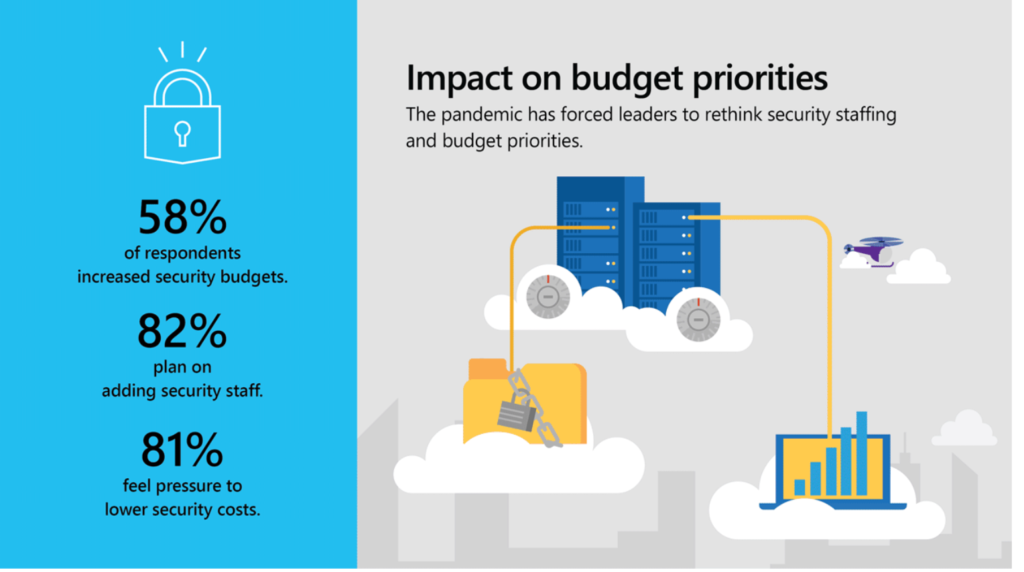 58%
of respondents increased security budgets.

82%
plan on adding security staff.

81%
feel pressure to lower security costs.

Impact on budget priorities
The pandemic has forced leaders to rethink security staffing and budget priorities.